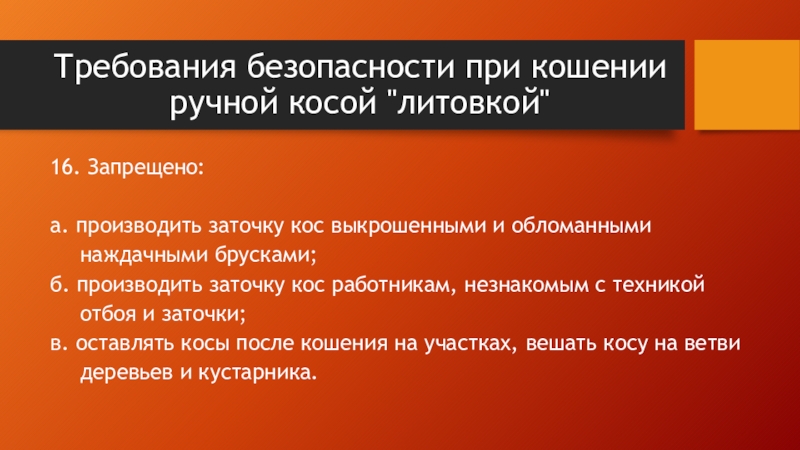 Требования безопасности при кошении ручной косой "литовкой"

16. Запрещено:

а. производить заточку кос выкрошенными и обломанными наждачными брусками;
б. производить заточку кос работникам, незнакомым с техникой отбоя и заточки;
в. оставлять косы после кошения на участках, вешать косу на ветви деревьев и кустарника.